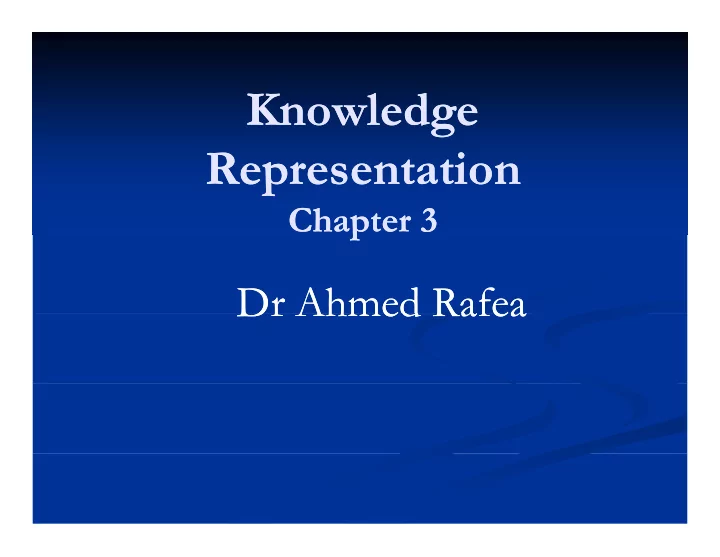 Knowledge Representation
Chapter 3

Dr Ahmed Rafea